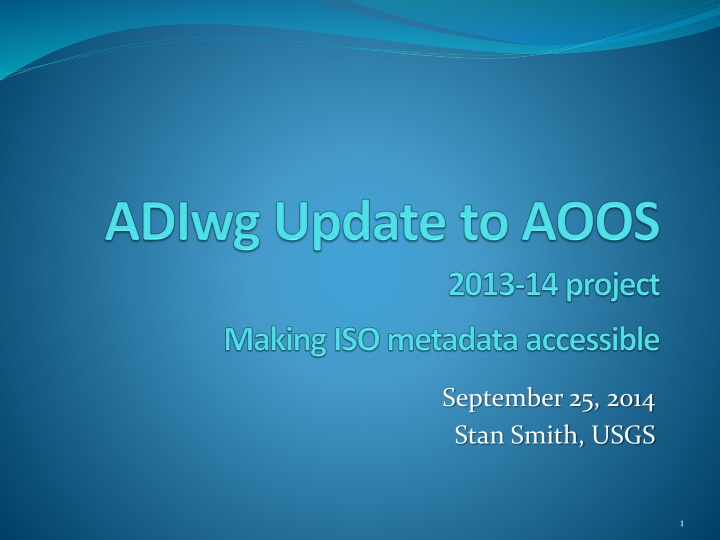 ADIwg Update to AOOS

2013-14 project

Making ISO metadata accessible

September 25, 2014
Stan Smith, USGS

1